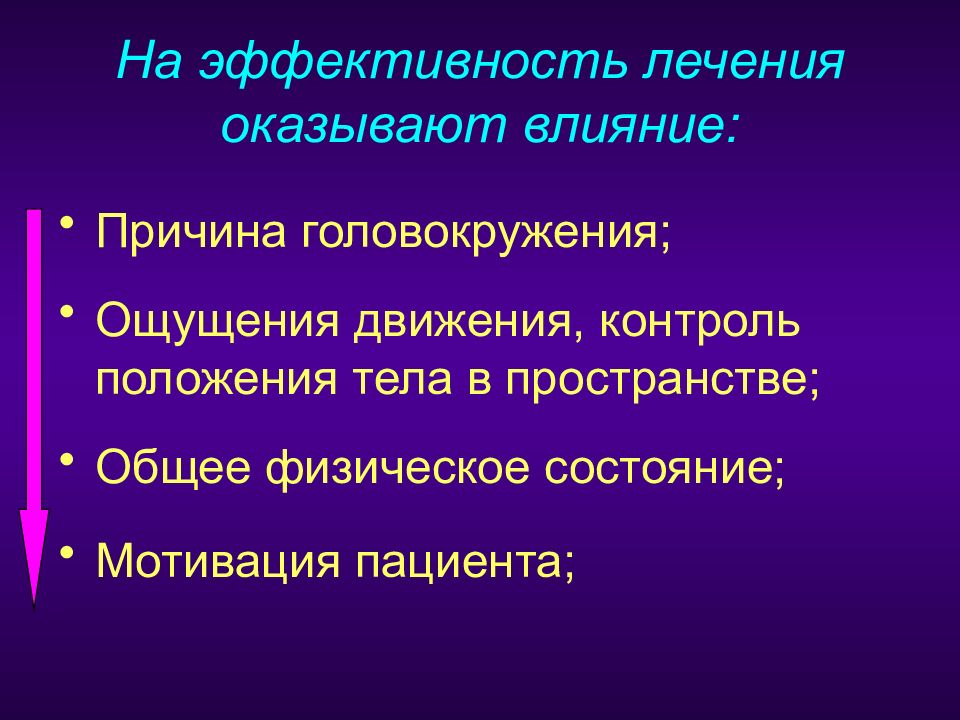 На эффективность лечения оказывают влияние:

• Причина головокружения;
• Ощущения движения, контроль положения тела в пространстве;
• Общее физическое состояние;
• Мотивация пациента;